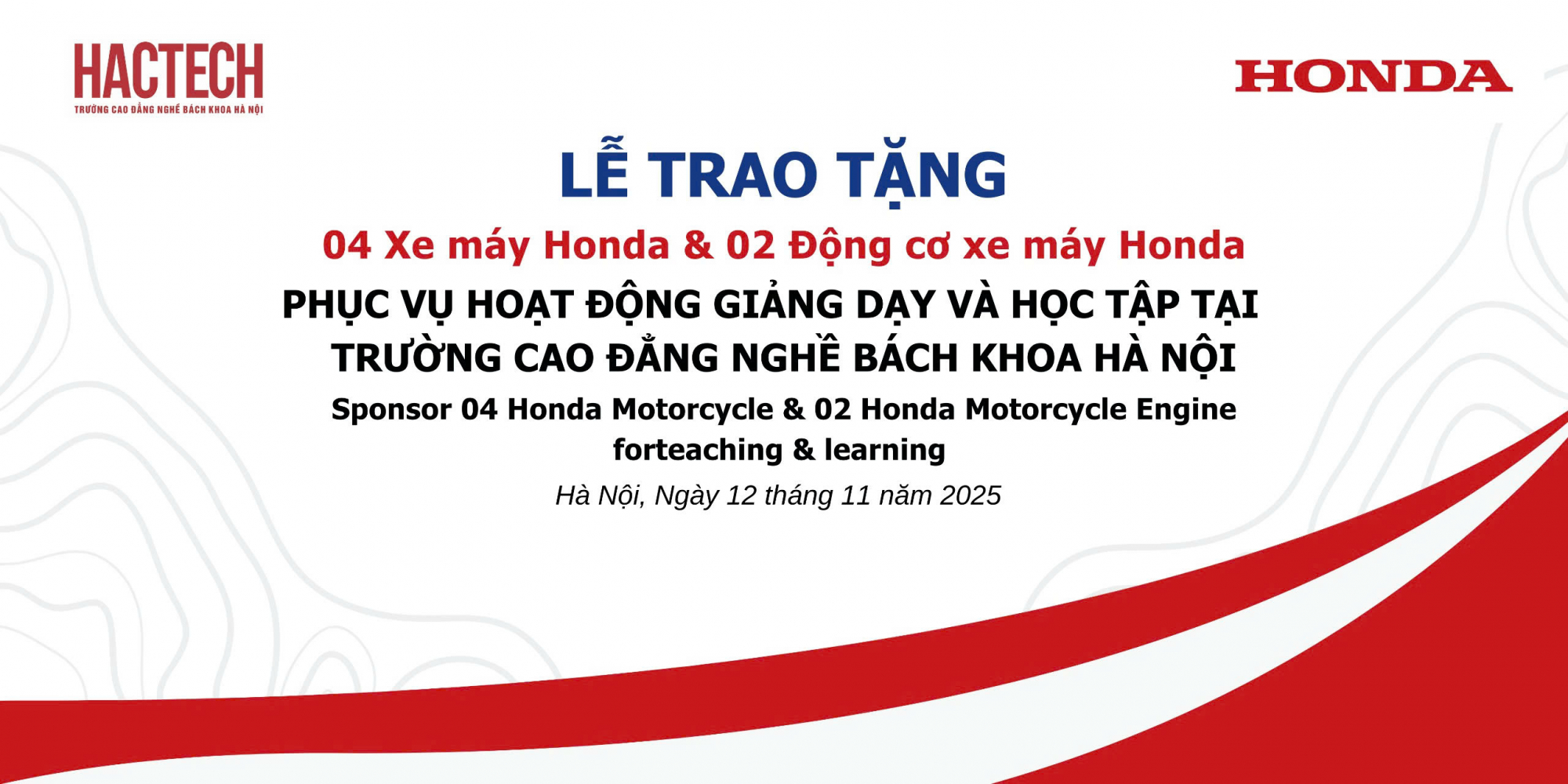 HACTECH
TRƯỜNG CAO ĐẲNG NGHỀ BÁCH KHOA HÀ NỘI

HONDA

LỄ TRAO TẶNG

04 Xe máy Honda & 02 Động cơ xe máy Honda

PHỤC VỤ HOẠT ĐỘNG GIẢNG DẠY VÀ HỌC TẬP TẠI TRƯỜNG CAO ĐẲNG NGHỀ BÁCH KHOA HÀ NỘI

Sponsor 04 Honda Motorcycle & 02 Honda Motorcycle Engine forteaching & learning

Hà Nội, Ngày 12 tháng 11 năm 2025